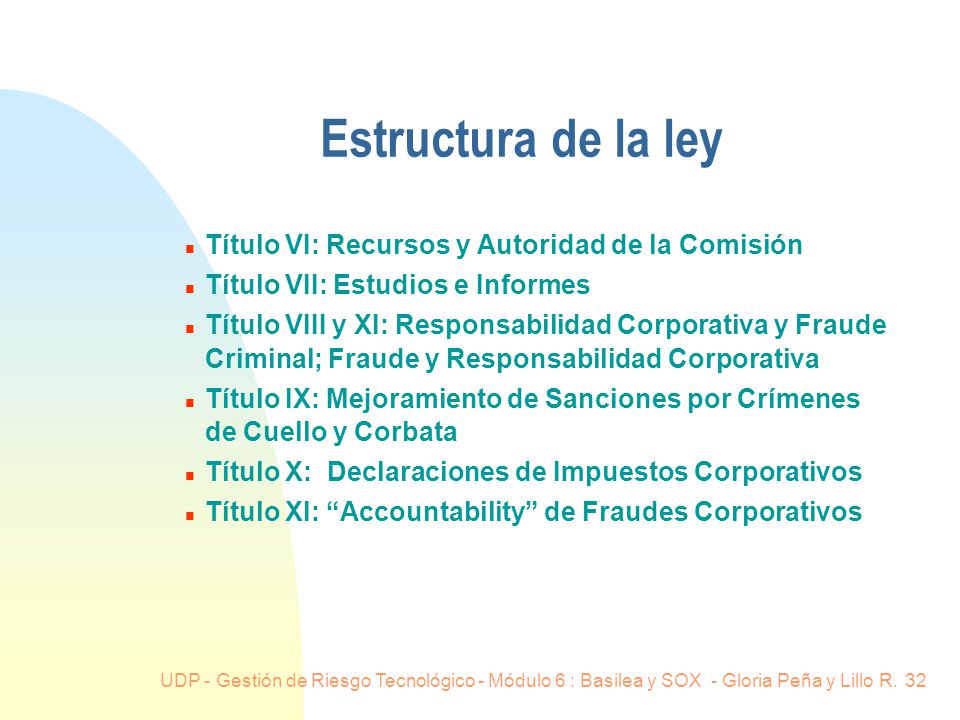 Estructura de la ley

- Título VI: Recursos y Autoridad de la Comisión
- Título VII: Estudios e Informes
- Título VIII y XI: Responsabilidad Corporativa y Fraude Criminal; Fraude y Responsabilidad Corporativa
- Título IX: Mejoramiento de Sanciones por Crímenes de Cuello y Corbata
- Título X: Declaraciones de Impuestos Corporativos
- Título XI: “Accountability” de Fraudes Corporativos

UDP - Gestión de Riesgo Tecnológico - Módulo 6 : Basilea y SOX - Gloria Peña y Lillo R. 32